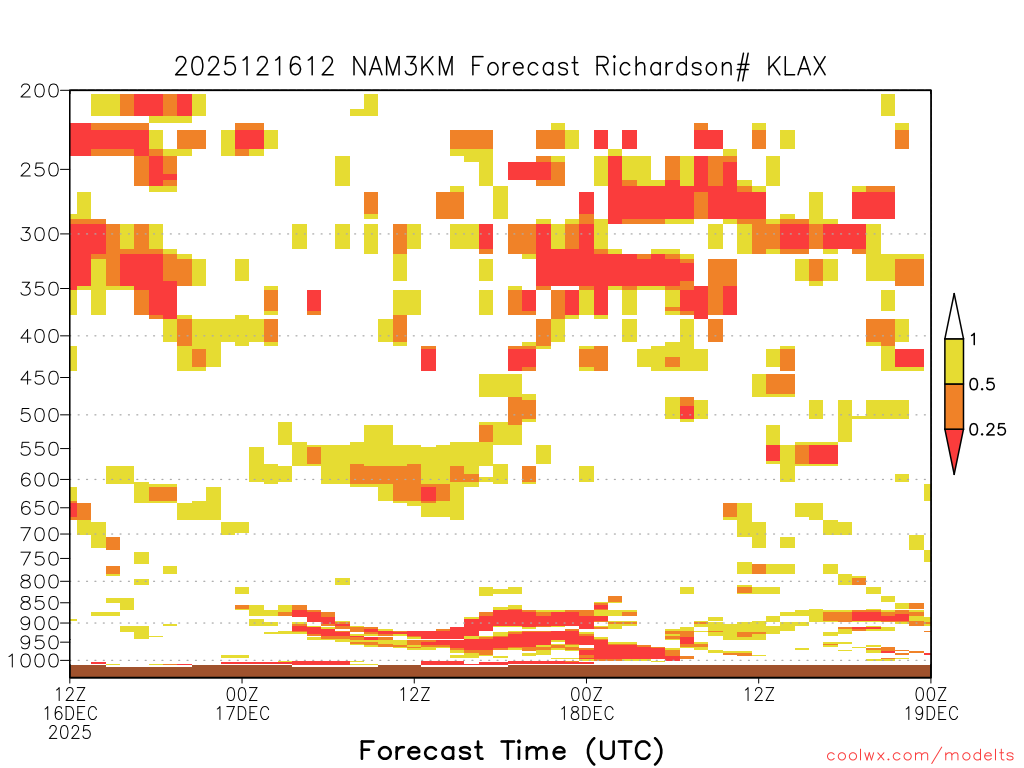 2025121612 NAM3KM Forecast Richardson# KLAX

200
250
300
350
400
450
500
550
600
650
700
750
800
850
900
950
1000

1
0.5
0.25

12Z
16DEC
2025
00Z
17DEC
12Z
00Z
18DEC
12Z
00Z
19DEC

Forecast Time (UTC)

coolwx.com/modelts